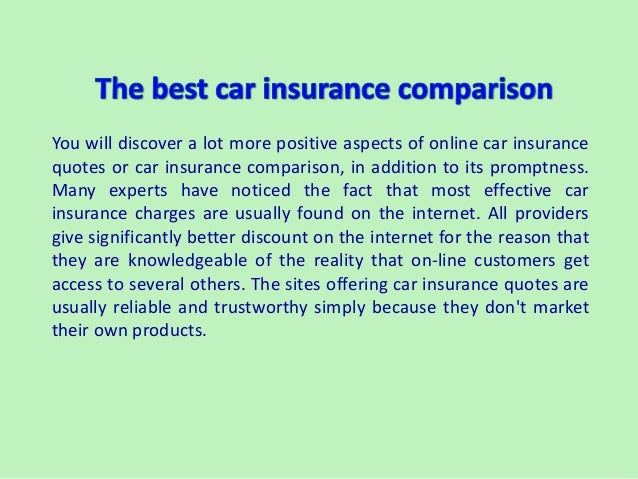 The best car insurance comparison

You will discover a lot more positive aspects of online car insurance quotes or car insurance comparison, in addition to its promptness. Many experts have noticed the fact that most effective car insurance charges are usually found on the internet. All providers give significantly better discount on the internet for the reason that they are knowledgeable of the reality that on-line customers get access to several others. The sites offering car insurance quotes are usually reliable and trustworthy simply because they don't market their own products.